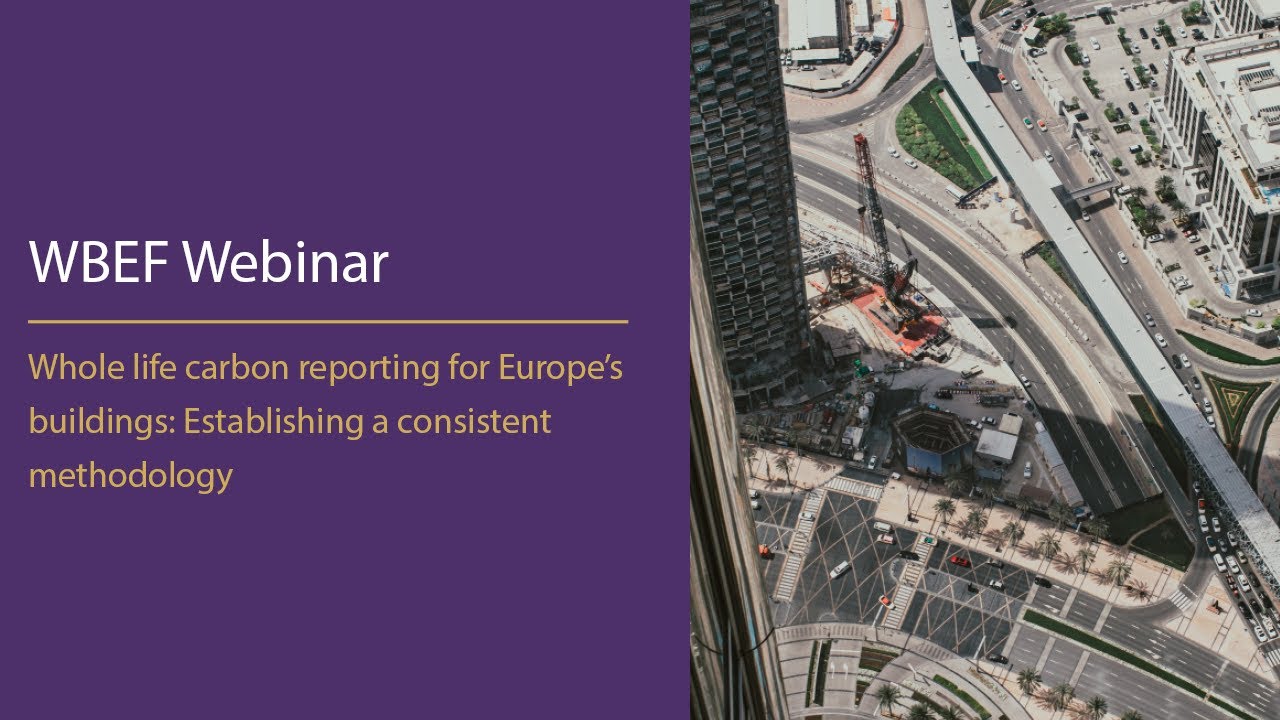 WBEF Webinar

Whole life carbon reporting for Europe's buildings: Establishing a consistent methodology